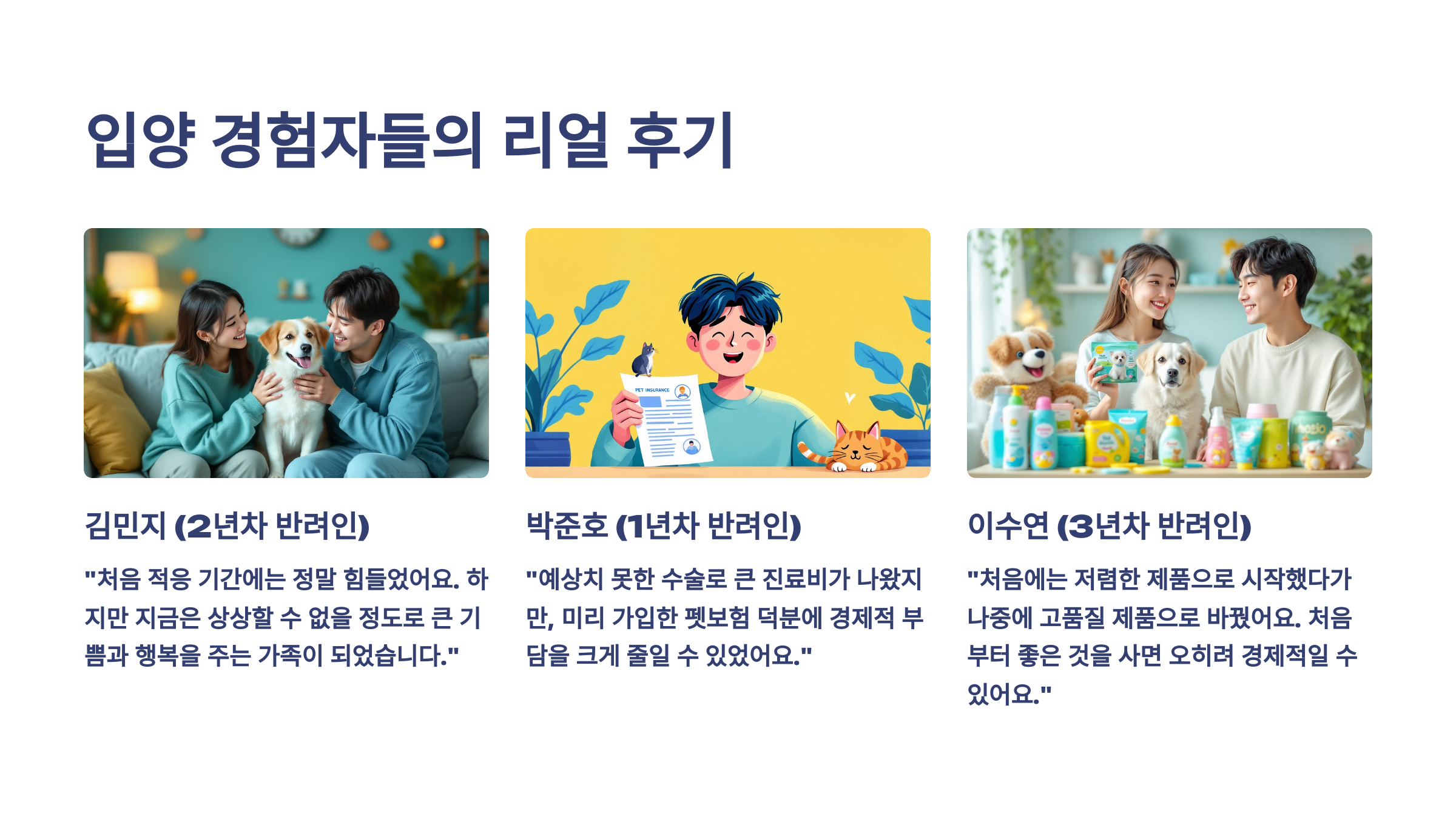 입양 경험자들의 리얼 후기

PET INSURANCE

김민지 (2년차 반려인)

"처음 적응 기간에는 정말 힘들었어요. 하지만 지금은 상상할 수 없을 정도로 큰 기쁨과 행복을 주는 가족이 되었습니다."

박준호 (1년차 반려인)

"예상치 못한 수술로 큰 진료비가 나왔지만, 미리 가입한 펫보험 덕분에 경제적 부담을 크게 줄일 수 있었어요."

이수연 (3년차 반려인)

"처음에는 저렴한 제품으로 시작했다가 나중에 고품질 제품으로 바꿨어요. 처음부터 좋은 것을 사면 오히려 경제적일 수 있어요."